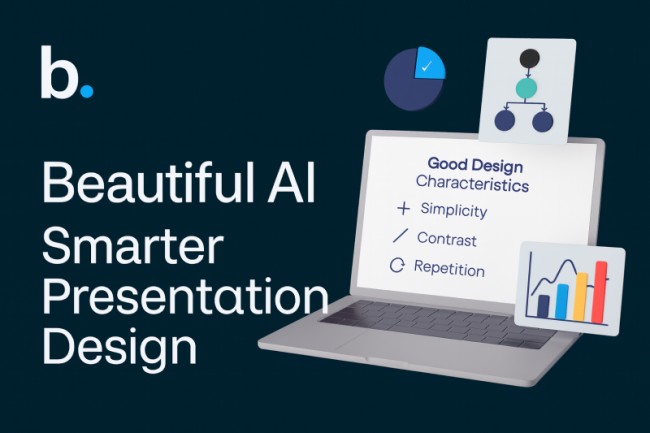 b.

Beautiful AI
Smarter Presentation Design

Good Design Characteristics
Simplicity
Contrast
Repetition